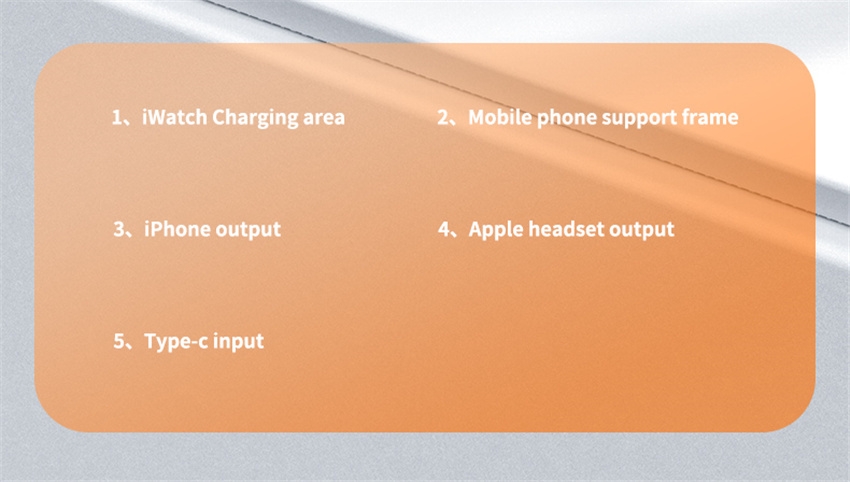 1、iWatch Charging area

2、Mobile phone support frame

3、iPhone output

4、Apple headset output

5、Type-c input